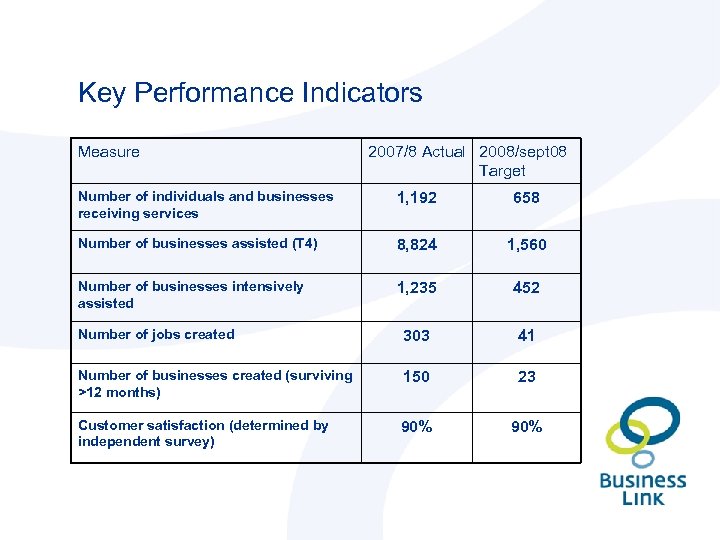 Key Performance Indicators

| Measure | 2007/8 Actual | 2008/sept08 Target |
|---|---|---|
| Number of individuals and businesses receiving services | 1,192 | 658 |
| Number of businesses assisted (T4) | 8,824 | 1,560 |
| Number of businesses intensively assisted | 1,235 | 452 |
| Number of jobs created | 303 | 41 |
| Number of businesses created (surviving >12 months) | 150 | 23 |
| Customer satisfaction (determined by independent survey) | 90% | 90% |

Business Link